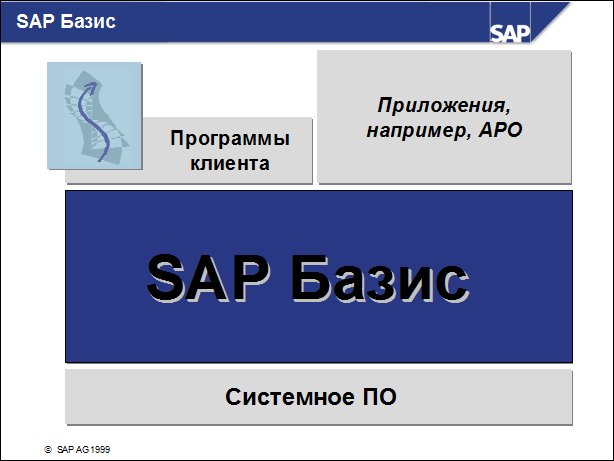 SAP Базис

SAP

Программы клиента

Приложения, например, APO

SAP Базис

Системное ПО

© SAP AG 1999